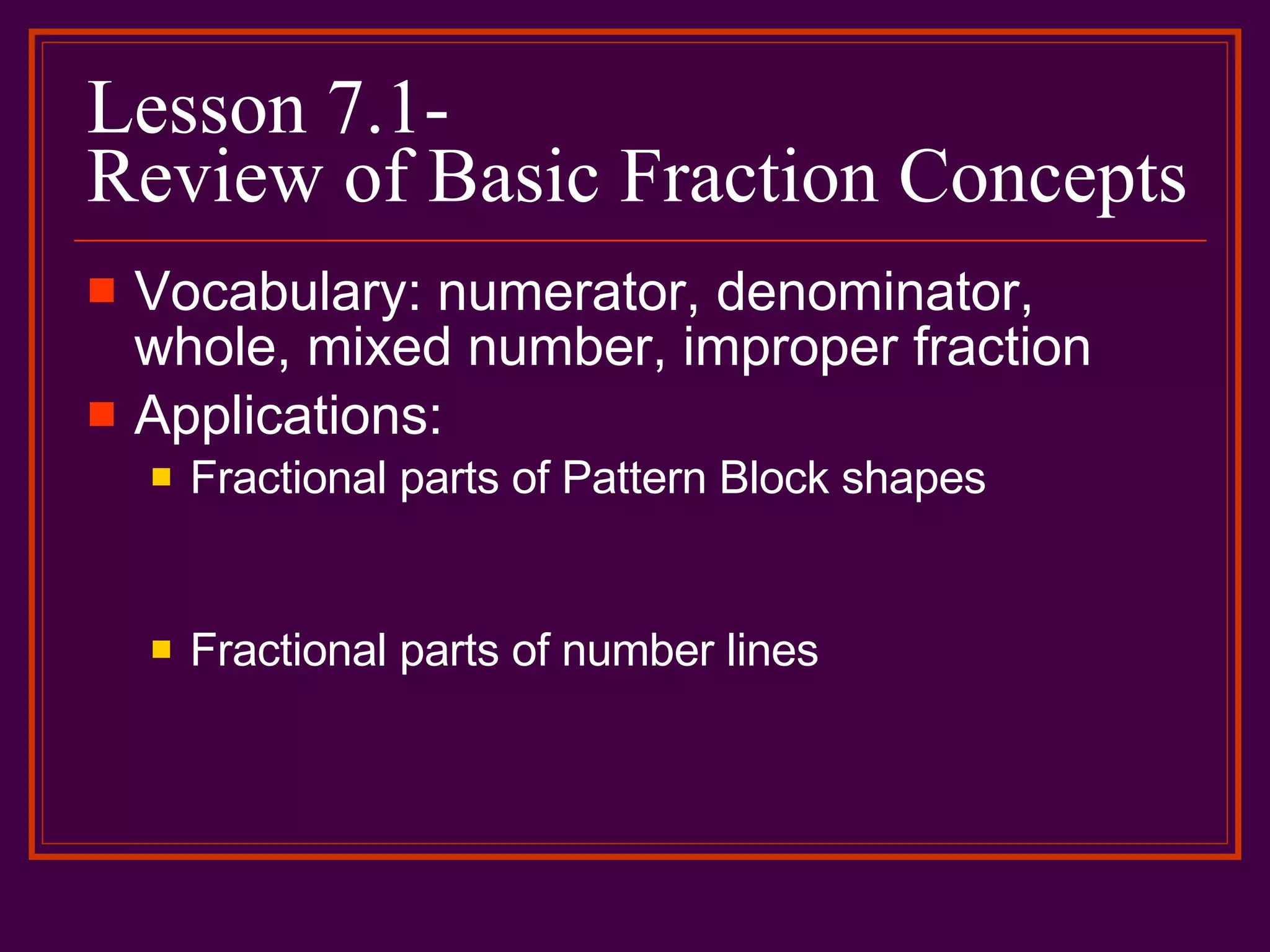 Lesson 7.1-
Review of Basic Fraction Concepts

Vocabulary: numerator, denominator, whole, mixed number, improper fraction

Applications:

Fractional parts of Pattern Block shapes

Fractional parts of number lines